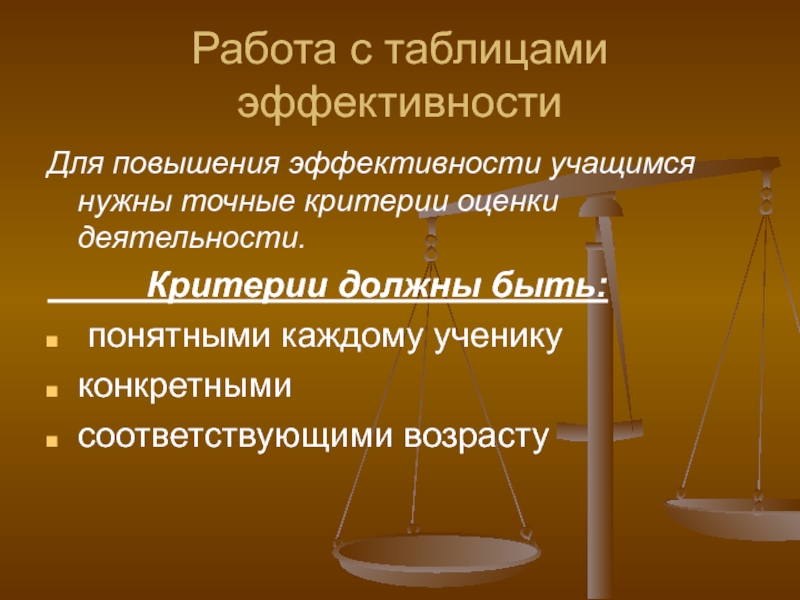 Работа с таблицами эффективности

Для повышения эффективности учащимся нужны точные критерии оценки деятельности.

Критерии должны быть:

- понятными каждому ученику
- конкретными
- соответствующими возрасту